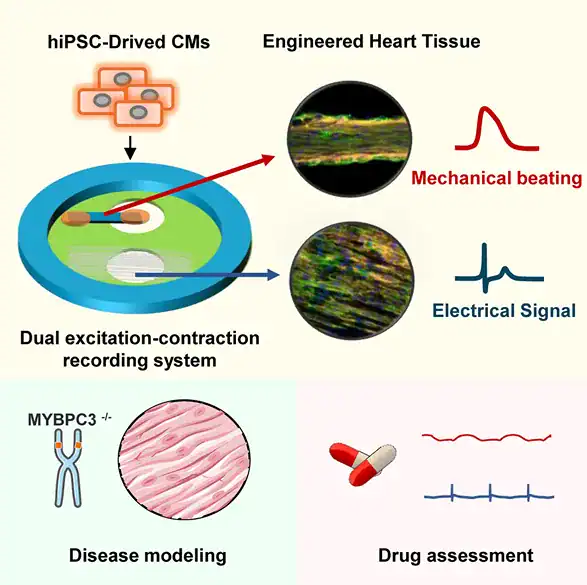 hiPSC-Drived CMs

Engineered Heart Tissue

Mechanical beating

Electrical Signal

Dual excitation-contraction recording system

MYBPC3 $^{-/-}$

Disease modeling

Drug assessment